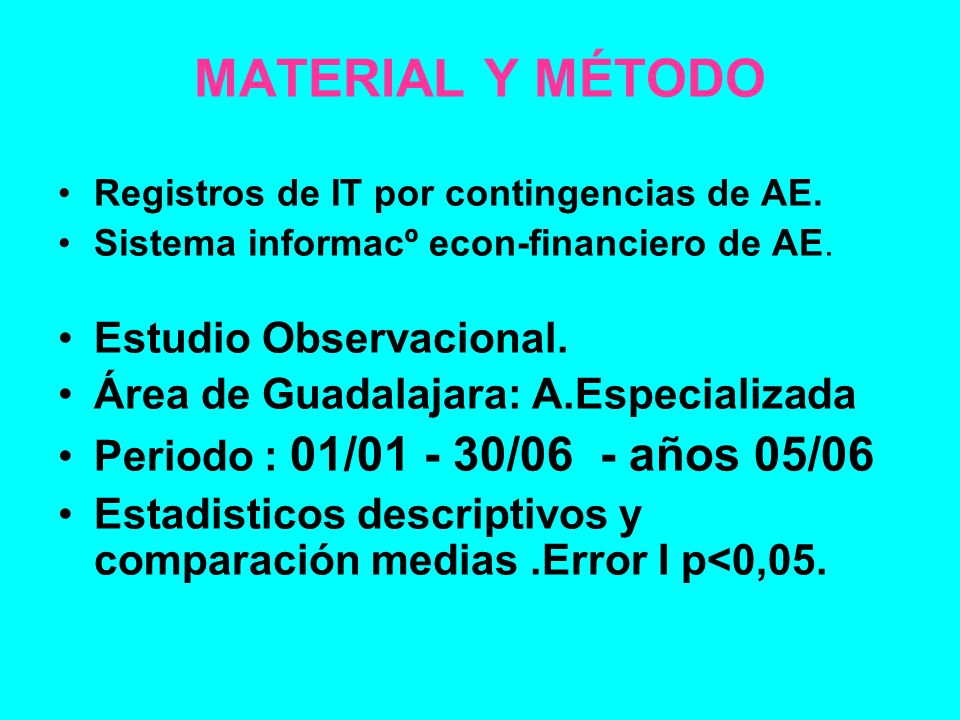 MATERIAL Y MÉTODO

• Registros de IT por contingencias de AE.
• Sistema informacº econ-financiero de AE.

• Estudio Observacional.
• Área de Guadalajara: A.Especializada
• Periodo : 01/01 - 30/06 - años 05/06
• Estadisticos descriptivos y comparación medias .Error I p<0,05.